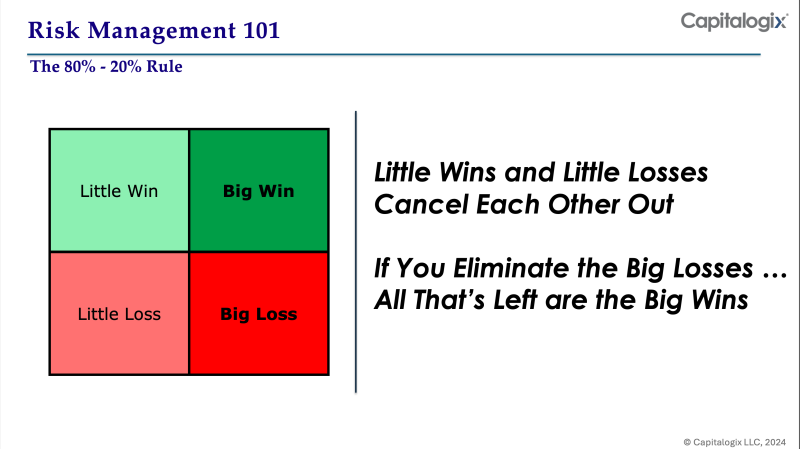 Risk Management 101

Capitalogix

The 80% - 20% Rule

| Little Win | Big Win |
|---|---|
| Little Loss | Big Loss |

Little Wins and Little Losses Cancel Each Other Out

If You Eliminate the Big Losses … All That's Left are the Big Wins

© Capitalogix LLC, 2024